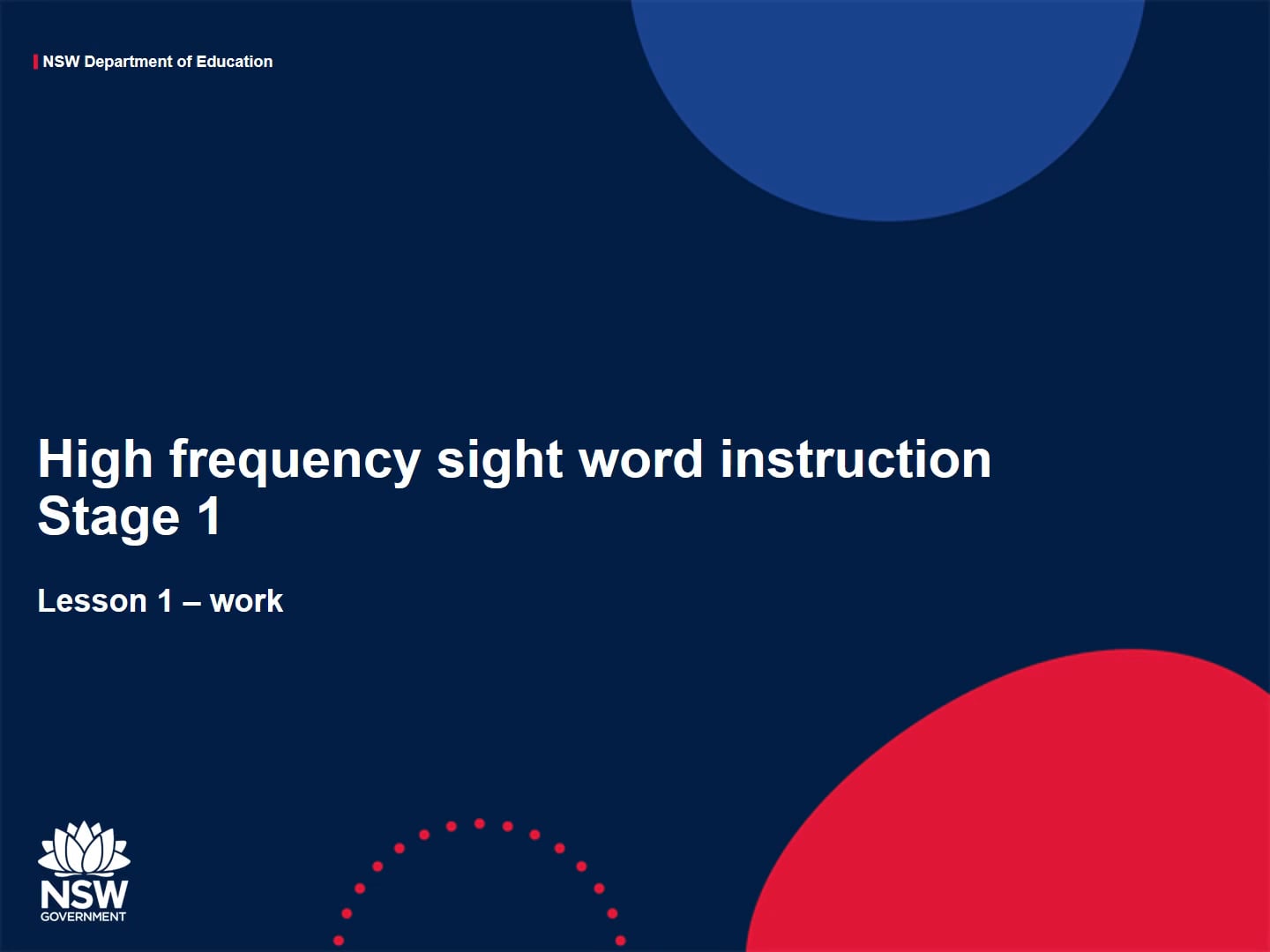 NSW Department of Education

High frequency sight word instruction Stage 1

Lesson 1 – work

NSW GOVERNMENT